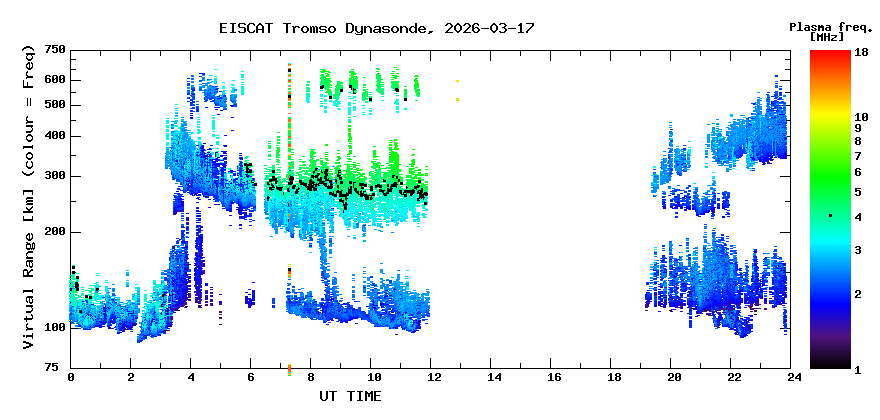 EISCAT Tromso Dynasonde, 2026-03-17

Plasma freq. [MHz]

Virtual Range [km] (colour = Freq)

750
600
500
400
300
200
100
75

0 2 4 6 8 10 12 14 16 18 20 22 24

UT TIME

18
10
9
8
7
6
5
4
3
2
1